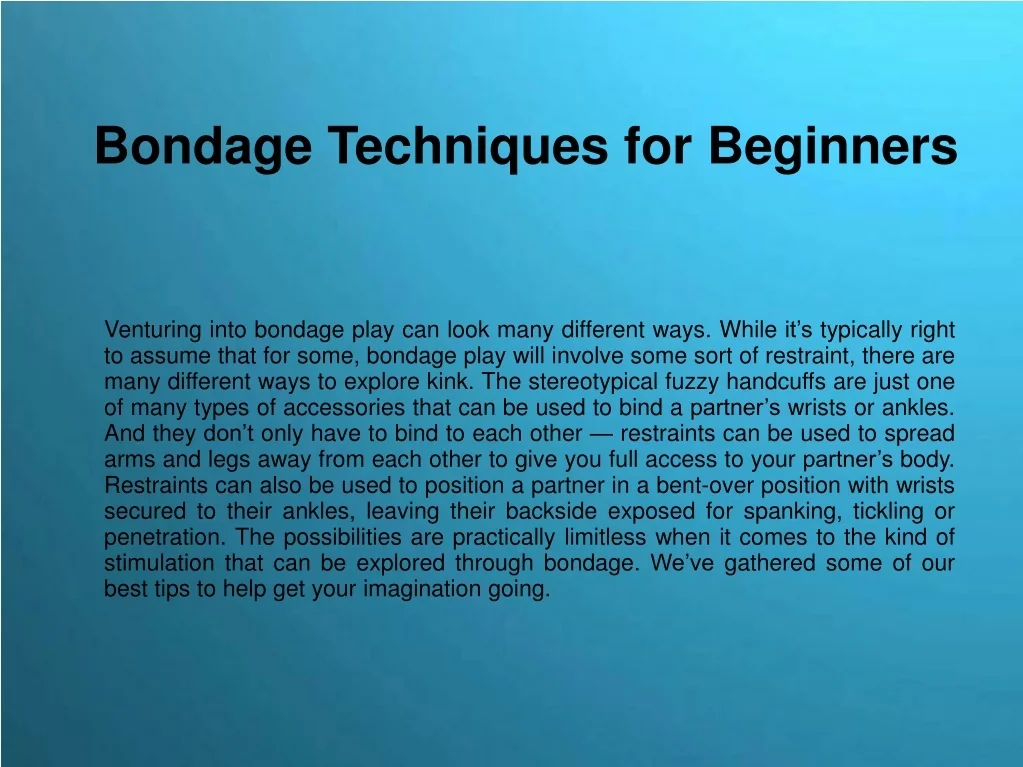 Bondage Techniques for Beginners

Venturing into bondage play can look many different ways. While it’s typically right to assume that for some, bondage play will involve some sort of restraint, there are many different ways to explore kink. The stereotypical fuzzy handcuffs are just one of many types of accessories that can be used to bind a partner’s wrists or ankles. And they don’t only have to bind to each other — restraints can be used to spread arms and legs away from each other to give you full access to your partner’s body. Restraints can also be used to position a partner in a bent-over position with wrists secured to their ankles, leaving their backside exposed for spanking, tickling or penetration. The possibilities are practically limitless when it comes to the kind of stimulation that can be explored through bondage. We’ve gathered some of our best tips to help get your imagination going.